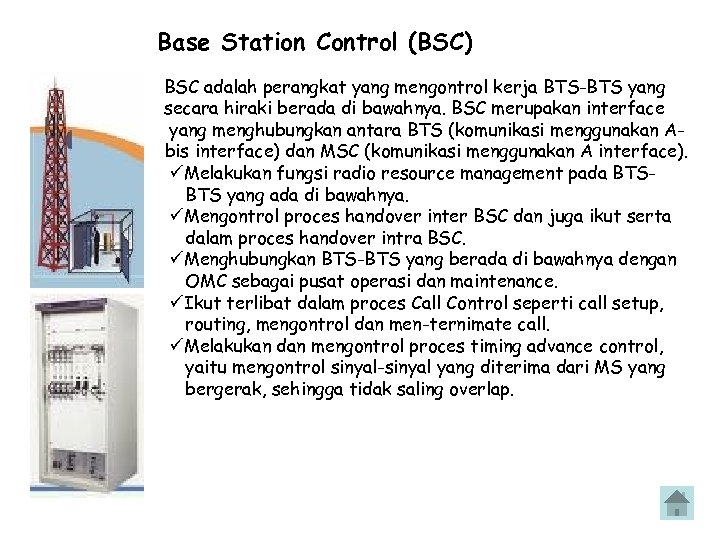 Base Station Control (BSC)

BSC adalah perangkat yang mengontrol kerja BTS-BTS yang secara hiraki berada di bawahnya. BSC merupakan interface yang menghubungkan antara BTS (komunikasi menggunakan A-bis interface) dan MSC (komunikasi menggunakan A interface).

✓Melakukan fungsi radio resource management pada BTS-BTS yang ada di bawahnya.
✓Mengontrol proces handover inter BSC dan juga ikut serta dalam proces handover intra BSC.
✓Menghubungkan BTS-BTS yang berada di bawahnya dengan OMC sebagai pusat operasi dan maintenance.
✓Ikut terlibat dalam proces Call Control seperti call setup, routing, mengontrol dan men-ternimate call.
✓Melakukan dan mengontrol proces timing advance control, yaitu mengontrol sinyal-sinyal yang diterima dari MS yang bergerak, sehingga tidak saling overlap.